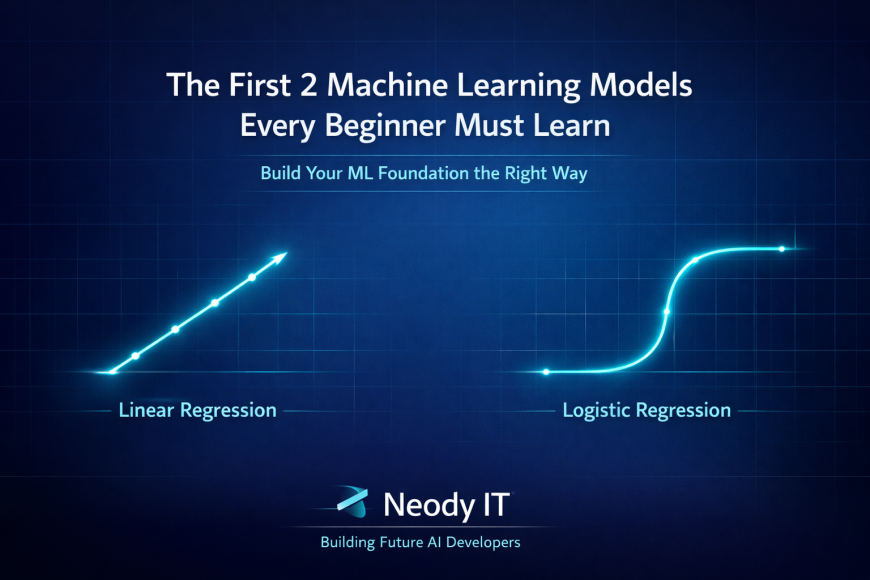 The First 2 Machine Learning Models Every Beginner Must Learn

Build Your ML Foundation the Right Way

Linear Regression

Logistic Regression

Neody IT

Building Future AI Developers